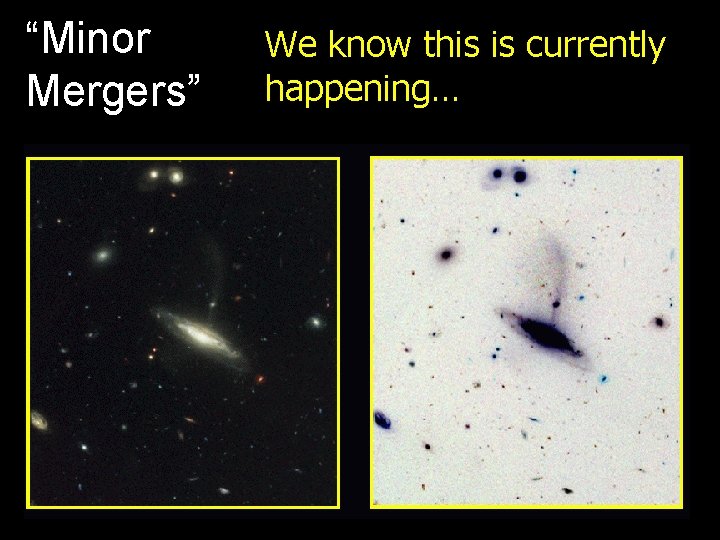 “Minor Mergers”

We know this is currently happening…